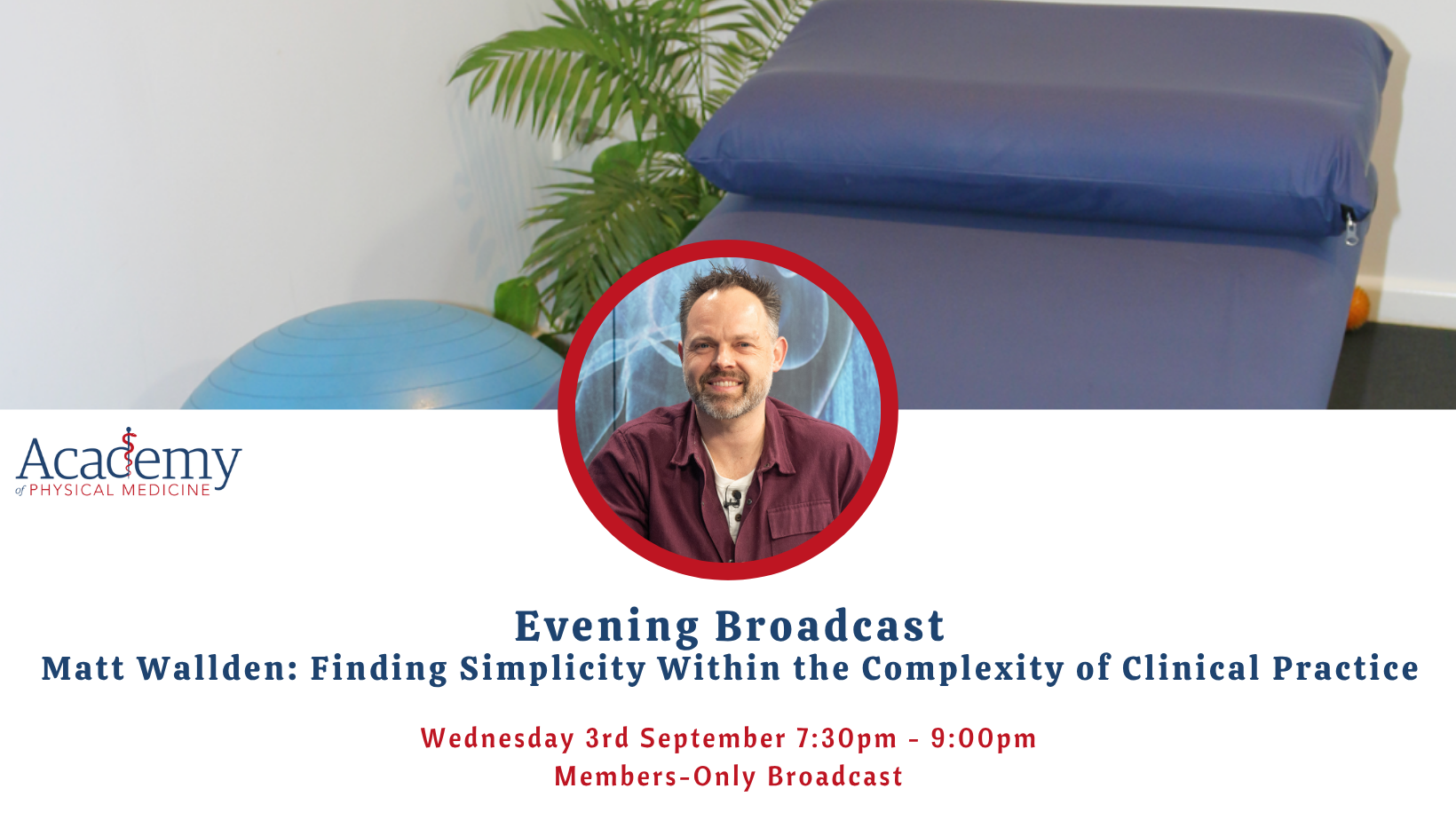 Academy
of PHYSICAL MEDICINE

Evening Broadcast
Matt Wallden: Finding Simplicity Within the Complexity of Clinical Practice

Wednesday 3rd September 7:30pm - 9:00pm
Members-Only Broadcast